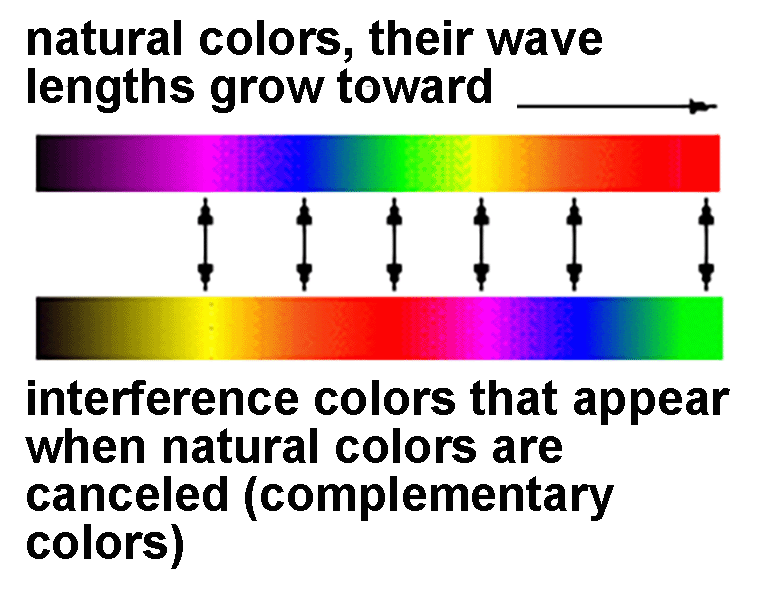 natural colors, their wave lengths grow toward

interference colors that appear when natural colors are canceled (complementary colors)